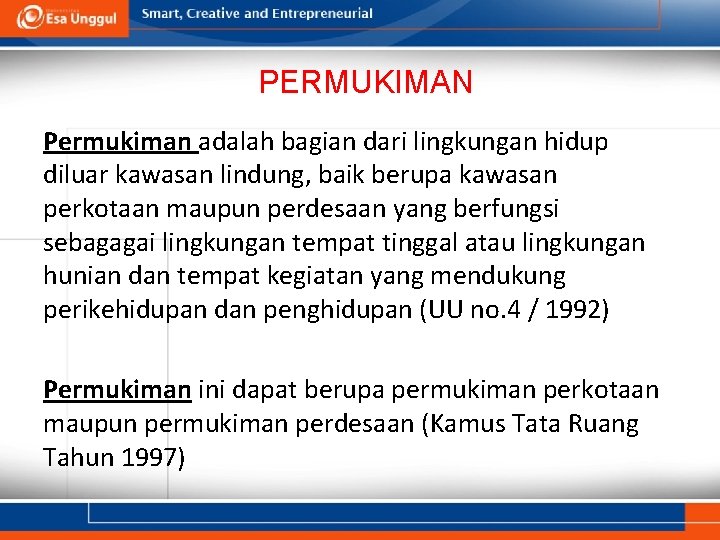 Esa Unggul
Smart, Creative and Entrepreneurial

PERMUKIMAN

Permukiman adalah bagian dari lingkungan hidup diluar kawasan lindung, baik berupa kawasan perkotaan maupun perdesaan yang berfungsi sebagagai lingkungan tempat tinggal atau lingkungan hunian dan tempat kegiatan yang mendukung perikehidupan dan penghidupan (UU no.4 / 1992)

Permukiman ini dapat berupa permukiman perkotaan maupun permukiman perdesaan (Kamus Tata Ruang Tahun 1997)